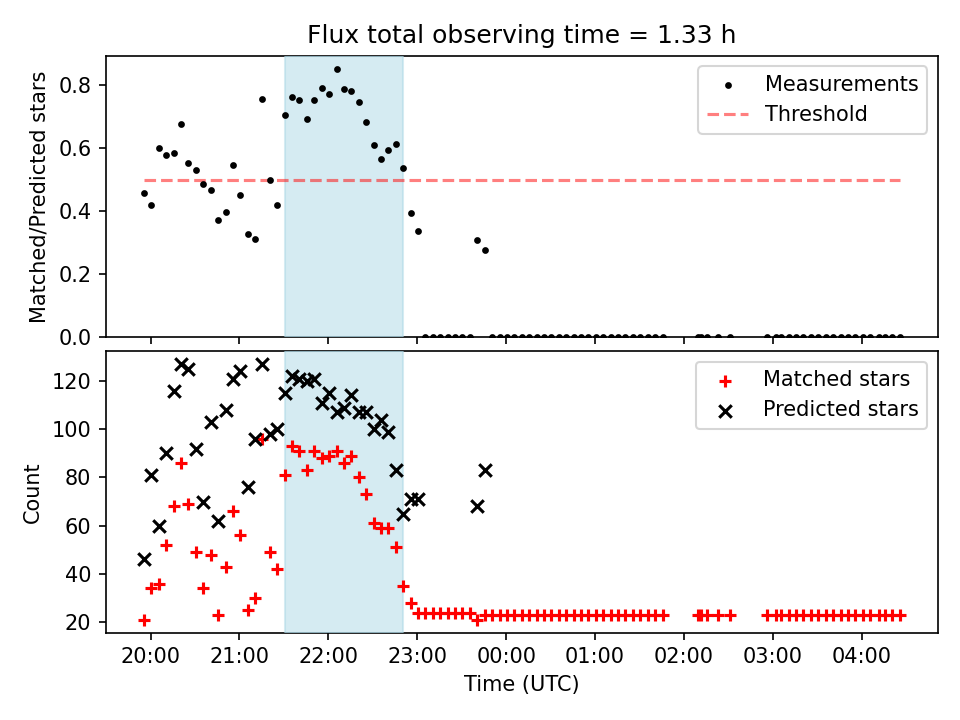 Flux total observing time = 1.33 h

Matched/Predicted stars

0.8
0.6
0.4
0.2
0.0

Measurements
Threshold

Count

120
100
80
60
40
20

Matched stars
Predicted stars

20:00
21:00
22:00
23:00
00:00
01:00
02:00
03:00
04:00

Time (UTC)